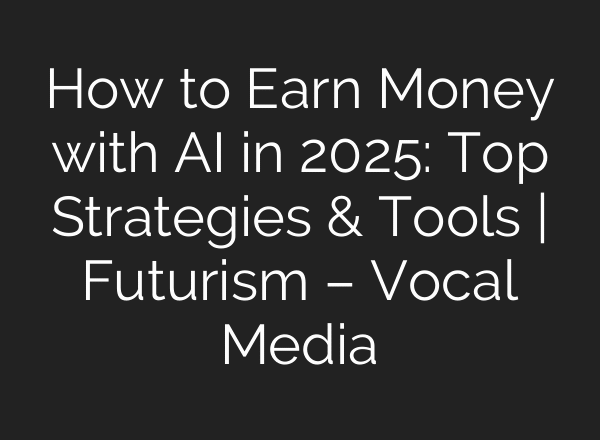 How to Earn Money with AI in 2025: Top Strategies & Tools | Futurism – Vocal Media